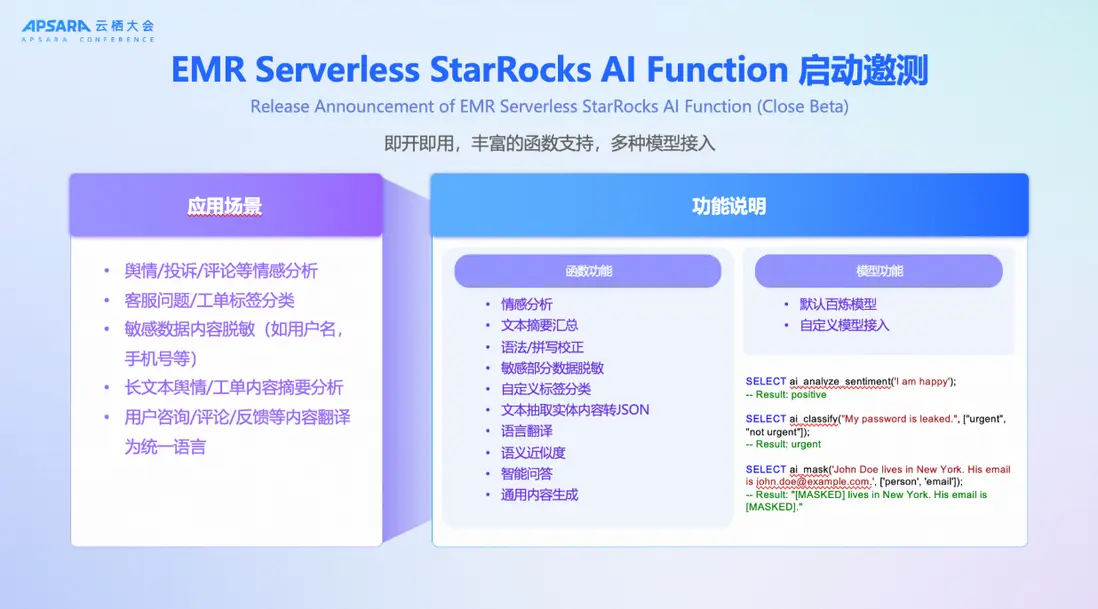 APSARA 云栖大会
APSARA CONFERENCE

EMR Serverless StarRocks AI Function 启动邀测

Release Announcement of EMR Serverless StarRocks AI Function (Close Beta)

即开即用，丰富的函数支持，多种模型接入

应用场景

- 舆情/投诉/评论等情感分析
- 客服问题/工单标签分类
- 敏感数据内容脱敏（如用户名，手机号等）
- 长文本舆情/工单内容摘要分析
- 用户咨询/评论/反馈等内容翻译为统一语言

功能说明

函数功能

- 情感分析
- 文本摘要汇总
- 语法/拼写校正
- 敏感部分数据脱敏
- 自定义标签分类
- 文本抽取实体内容转JSON
- 语言翻译
- 语义近似度
- 智能问答
- 通用内容生成

模型功能

- 默认百炼模型
- 自定义模型接入

SELECT ai_analyze_sentiment('I am happy');
-- Result: positive

SELECT ai_classify("My password is leaked.", ["urgent", "not urgent"]);
-- Result: urgent

SELECT ai_mask('John Doe lives in New York. His email is john.doe@example.com.', ['person', 'email']);
-- Result: "[MASKED] lives in New York. His email is [MASKED]."